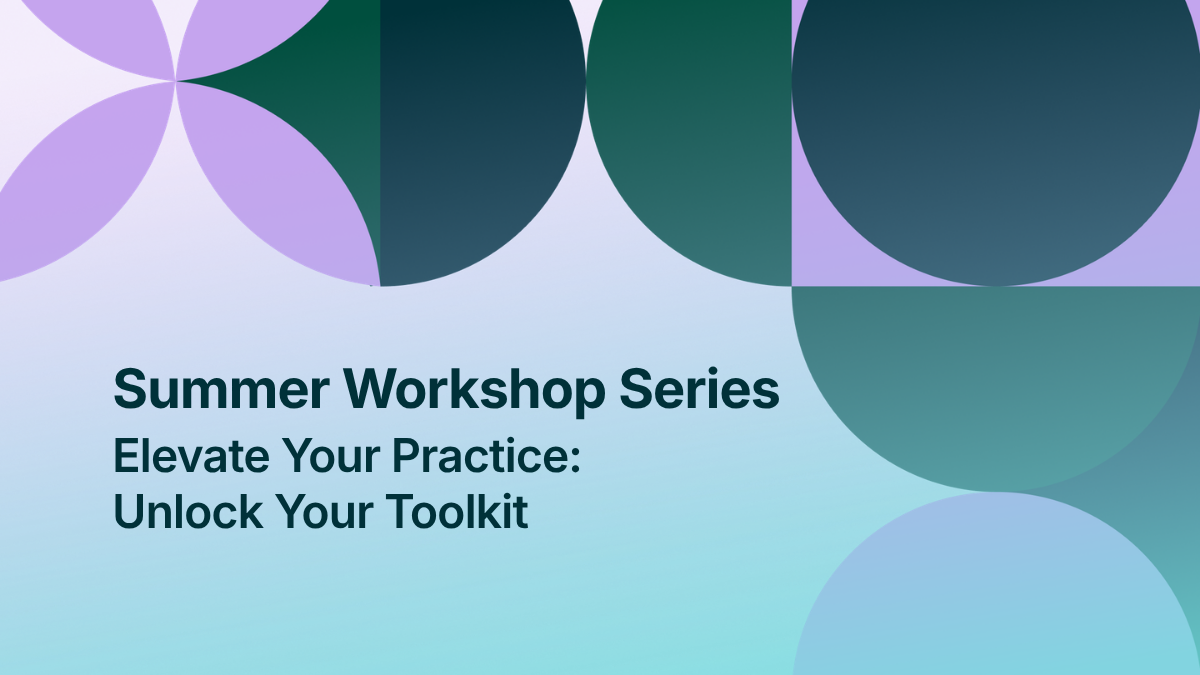 Summer Workshop Series

Elevate Your Practice: Unlock Your Toolkit